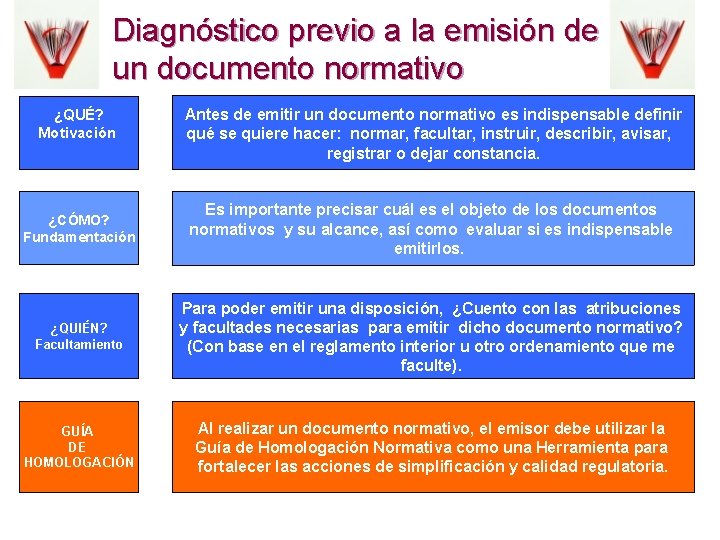 Diagnóstico previo a la emisión de un documento normativo

¿QUÉ?
Motivación

Antes de emitir un documento normativo es indispensable definir qué se quiere hacer: normar, facultar, instruir, describir, avisar, registrar o dejar constancia.

¿CÓMO?
Fundamentación

Es importante precisar cuál es el objeto de los documentos normativos y su alcance, así como evaluar si es indispensable emitirlos.

¿QUIÉN?
Facultamiento

Para poder emitir una disposición, ¿Cuento con las atribuciones y facultades necesarias para emitir dicho documento normativo? (Con base en el reglamento interior u otro ordenamiento que me faculte).

GUÍA
DE
HOMOLOGACIÓN

Al realizar un documento normativo, el emisor debe utilizar la Guía de Homologación Normativa como una Herramienta para fortalecer las acciones de simplificación y calidad regulatoria.